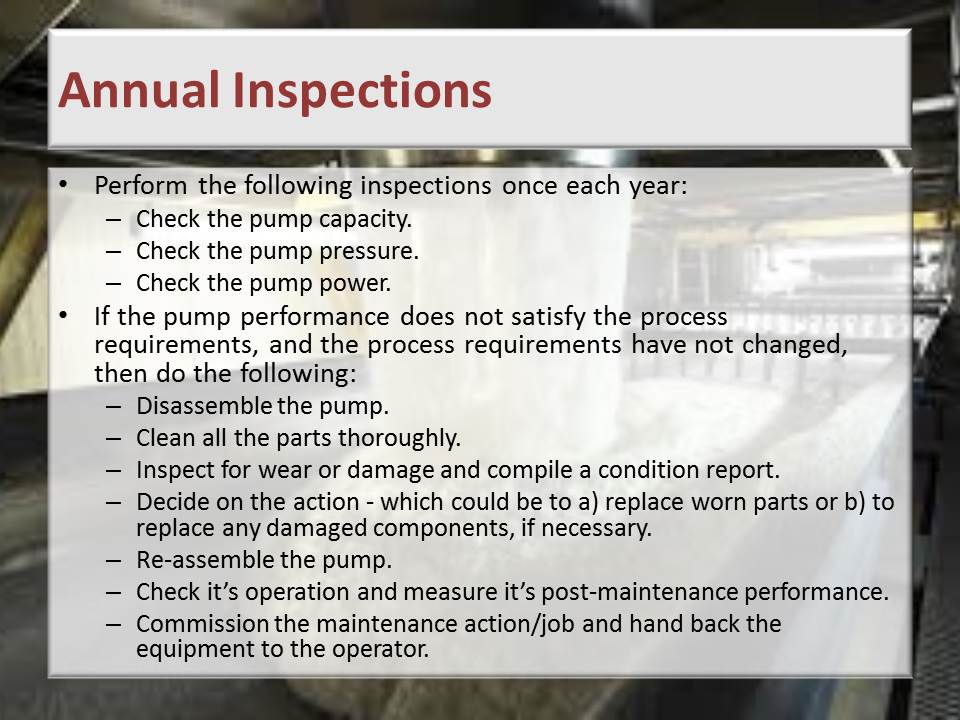 Annual Inspections

• Perform the following inspections once each year:
– Check the pump capacity.
– Check the pump pressure.
– Check the pump power.

• If the pump performance does not satisfy the process requirements, and the process requirements have not changed, then do the following:
– Disassemble the pump.
– Clean all the parts thoroughly.
– Inspect for wear or damage and compile a condition report.
– Decide on the action - which could be to a) replace worn parts or b) to replace any damaged components, if necessary.
– Re-assemble the pump.
– Check it's operation and measure it's post-maintenance performance.
– Commission the maintenance action/job and hand back the equipment to the operator.